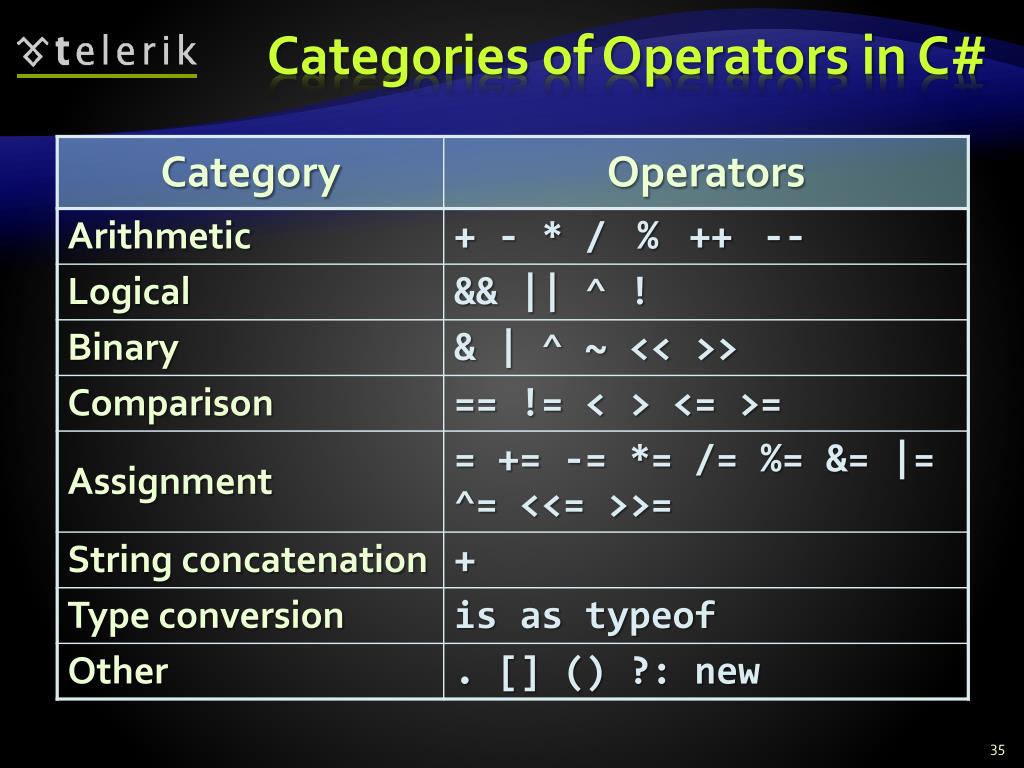 telerik

Categories of Operators in C#

| Category | Operators |
|---|---|
| Arithmetic | + - * / % ++ -- |
| Logical | && \|\| ^ ! |
| Binary | & \| ^ ~ << >> |
| Comparison | == != < > <= >= |
| Assignment | = += -= *= /= %= &= \|= ^= <<= >>= |
| String concatenation | + |
| Type conversion | is as typeof |
| Other | . [] () ?: new |

35